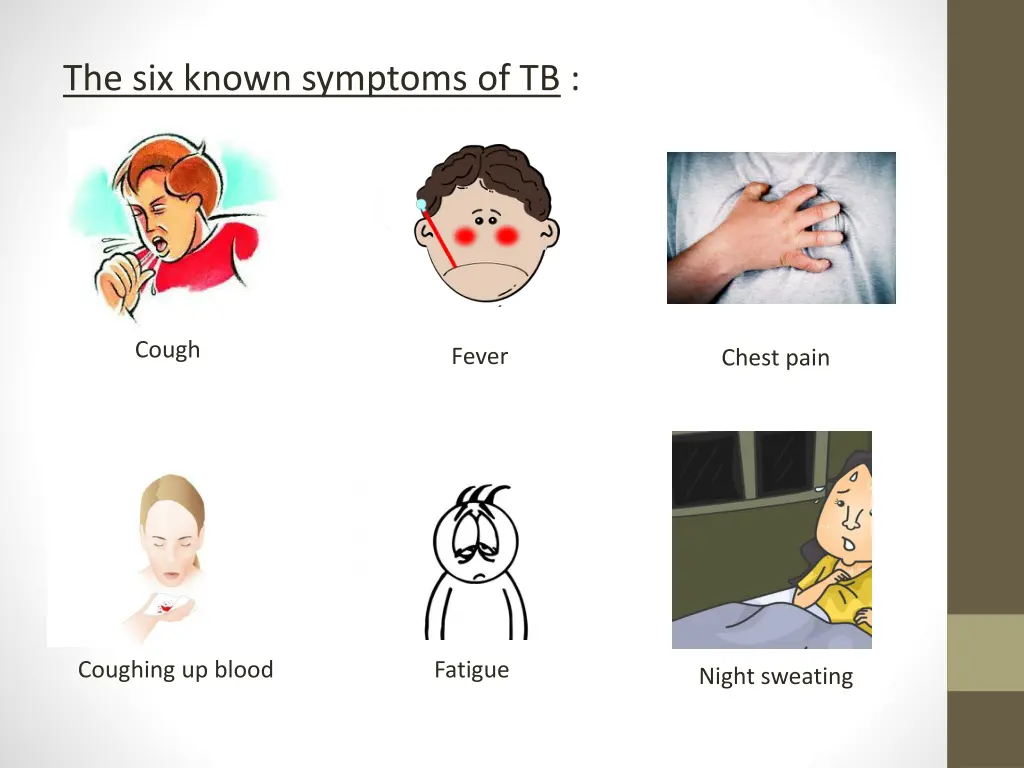 The six known symptoms of TB :

Cough

Fever

Chest pain

Coughing up blood

Fatigue

Night sweating